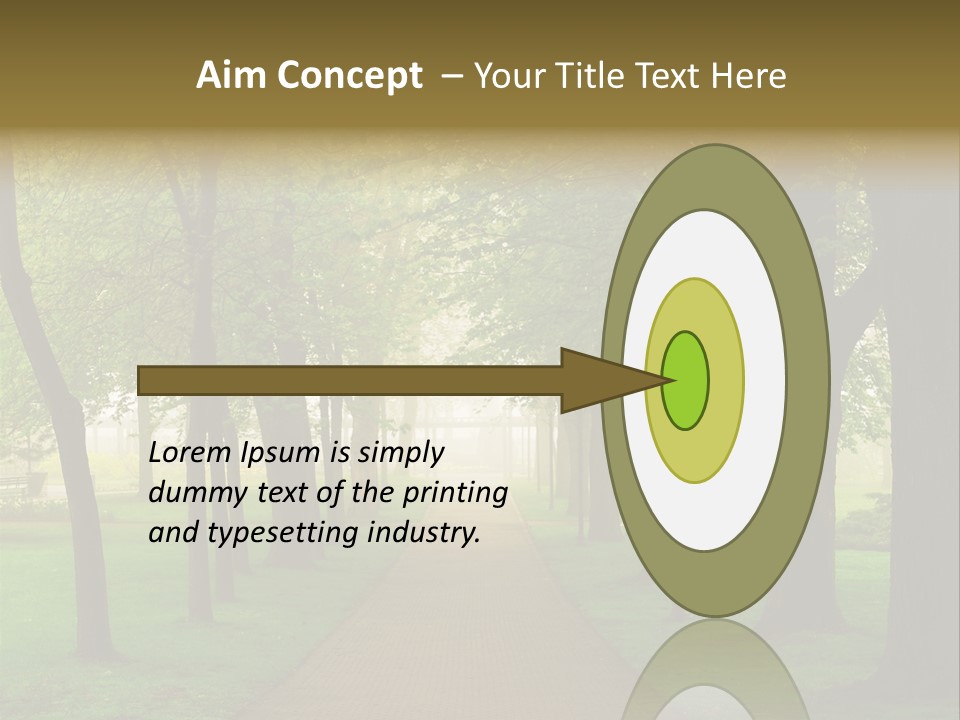 Aim Concept – Your Title Text Here

Lorem Ipsum is simply dummy text of the printing and typesetting industry.